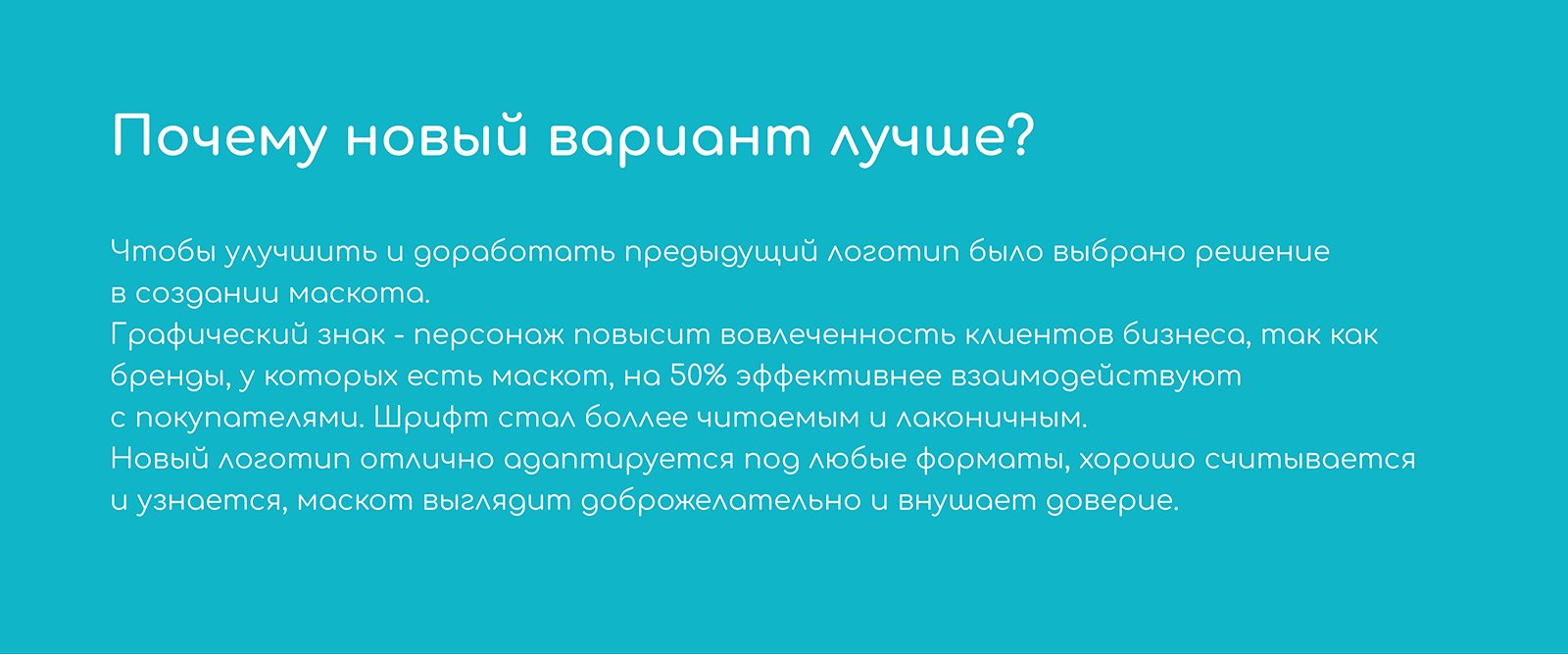 Почему новый вариант лучше?

Чтобы улучшить и доработать предыдущий логотип было выбрано решение в создании маскота.
Графический знак - персонаж повысит вовлеченность клиентов бизнеса, так как бренды, у которых есть маскот, на 50% эффективнее взаимодействуют с покупателями. Шрифт стал боллее читаемым и лаконичным.
Новый логотип отлично адаптируется под любые форматы, хорошо считывается и узнается, маскот выглядит доброжелательно и внушает доверие.